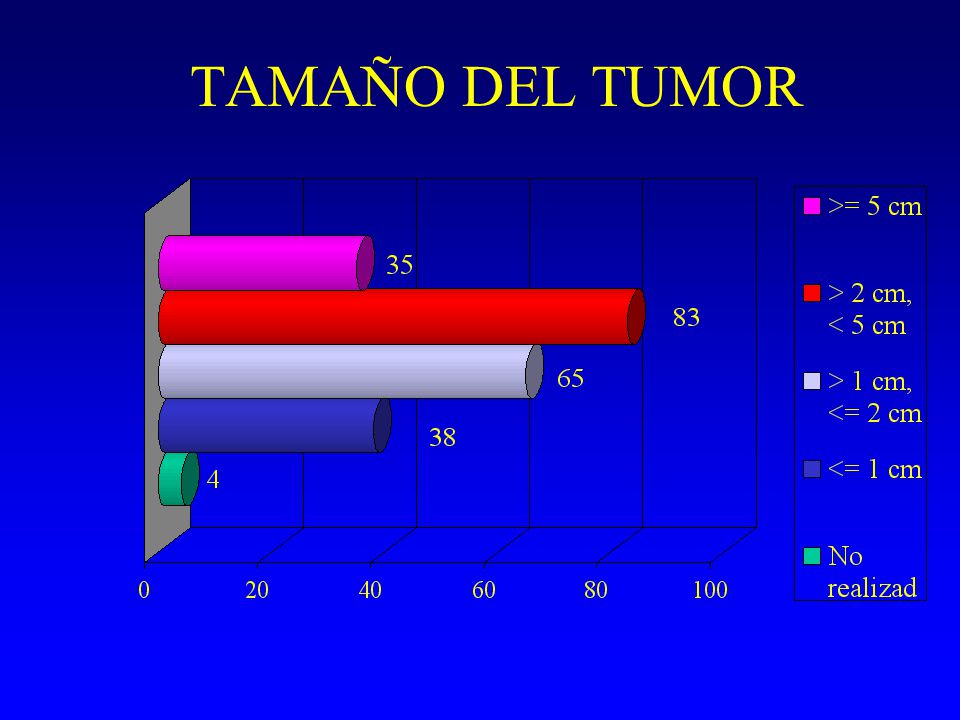 TAMAÑO DEL TUMOR

35

83

65

38

4

0 20 40 60 80 100

>= 5 cm

> 2 cm, < 5 cm

> 1 cm, <= 2 cm

<= 1 cm

No realizad